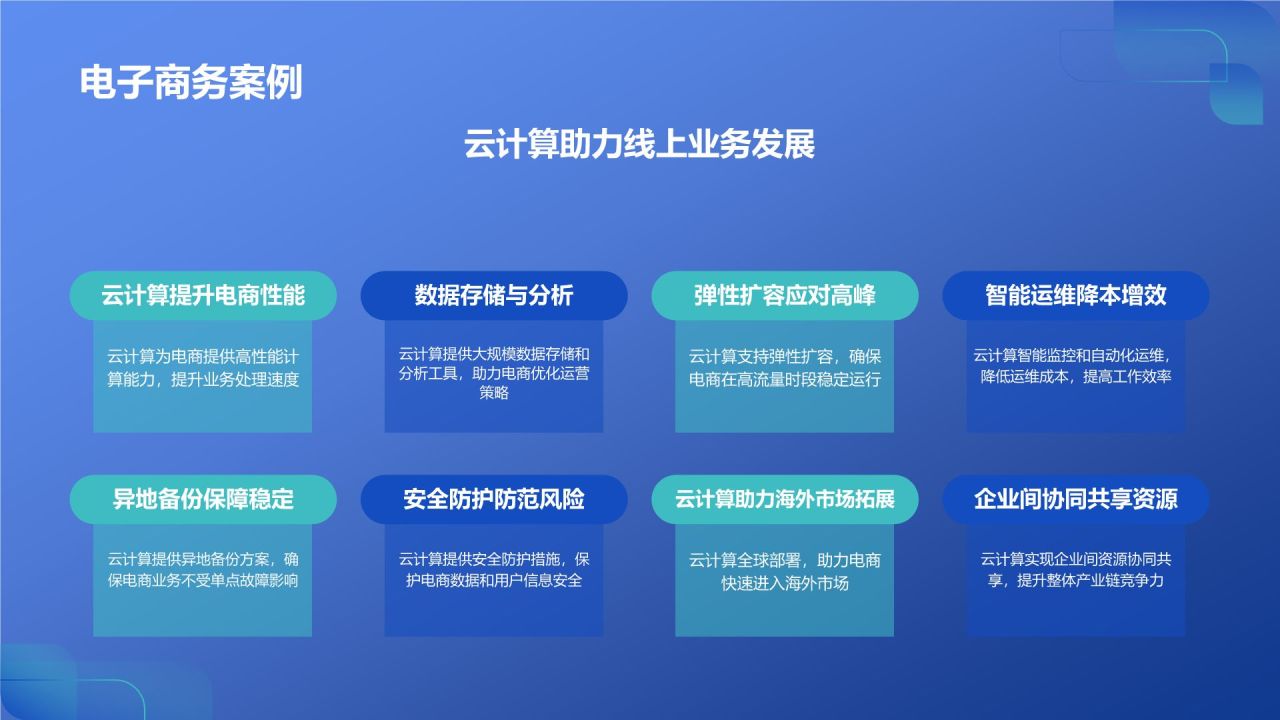 电子商务案例

云计算助力线上业务发展

云计算提升电商性能

云计算为电商提供高性能计算能力，提升业务处理速度

数据存储与分析

云计算提供大规模数据存储和分析工具，助力电商优化运营策略

弹性扩容应对高峰

云计算支持弹性扩容，确保电商在高流量时段稳定运行

智能运维降本增效

云计算智能监控和自动化运维，降低运维成本，提高工作效率

异地备份保障稳定

云计算提供异地备份方案，确保电商业务不受单点故障影响

安全防护防范风险

云计算提供安全防护措施，保护电商数据和用户信息安全

云计算助力海外市场拓展

云计算全球部署，助力电商快速进入海外市场

企业间协同共享资源

云计算实现企业间资源协同共享，提升整体产业链竞争力